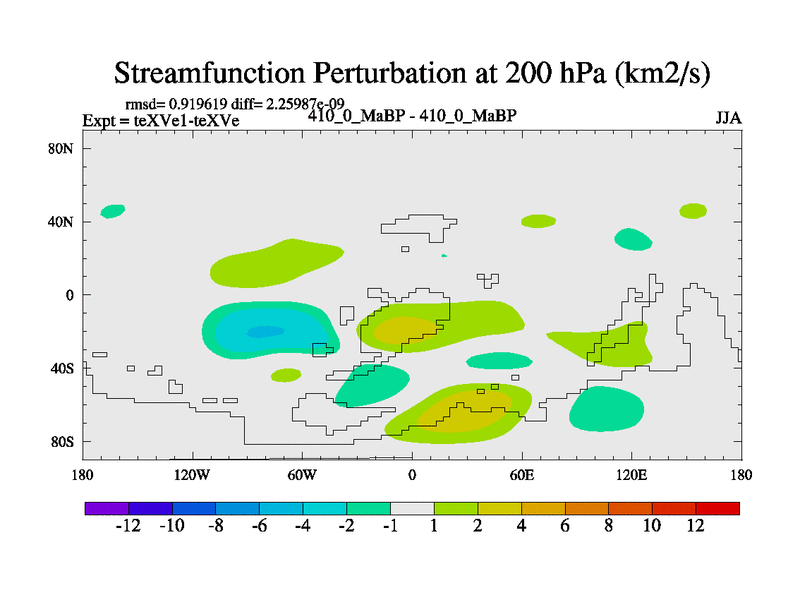 Streamfunction Perturbation at 200 hPa (km2/s)

rmsd= 0.919619 diff= 2.25987e-09
Expt = teXVe1-teXVe
410_0_MaBP - 410_0_MaBP
JJA

80N
40N
0
40S
80S

180
120W
60W
0
60E
120E
180

-12
-10
-8
-6
-4
-2
-1
1
2
4
6
8
10
12